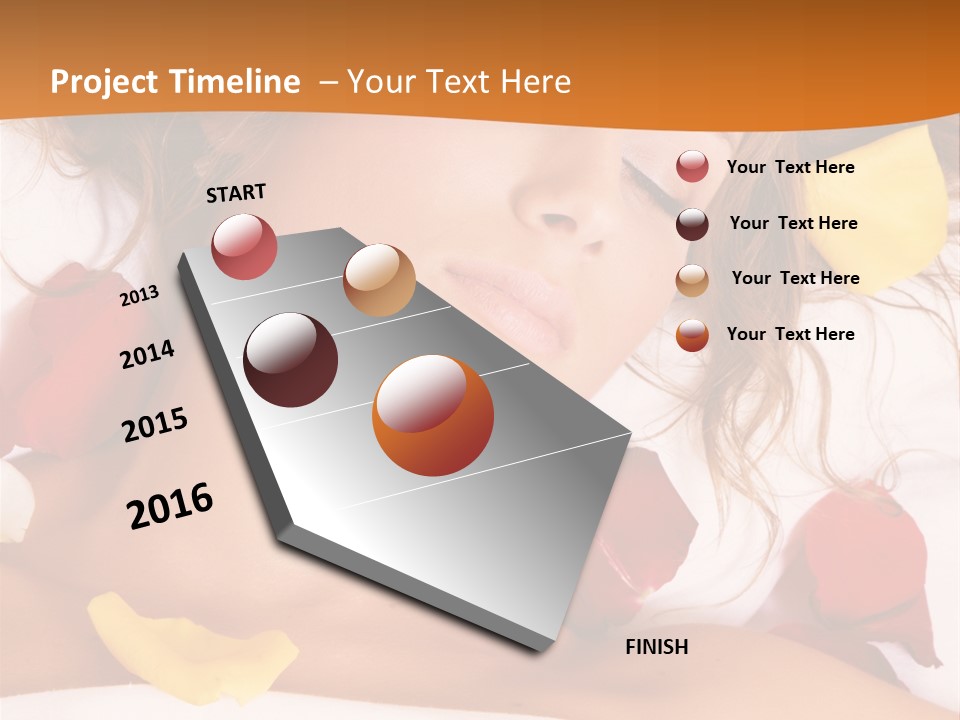 Project Timeline – Your Text Here

START

2013

2014

2015

2016

FINISH

Your Text Here

Your Text Here

Your Text Here

Your Text Here